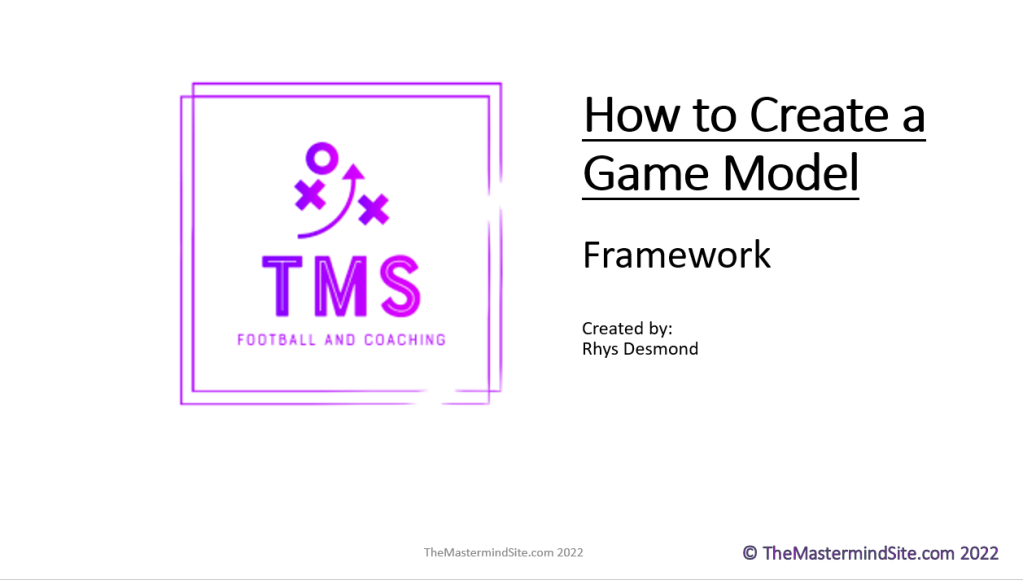 TMS

FOOTBALL AND COACHING

How to Create a Game Model

Framework

Created by:
Rhys Desmond

TheMastermindSite.com 2022

© TheMastermindSite.com 2022